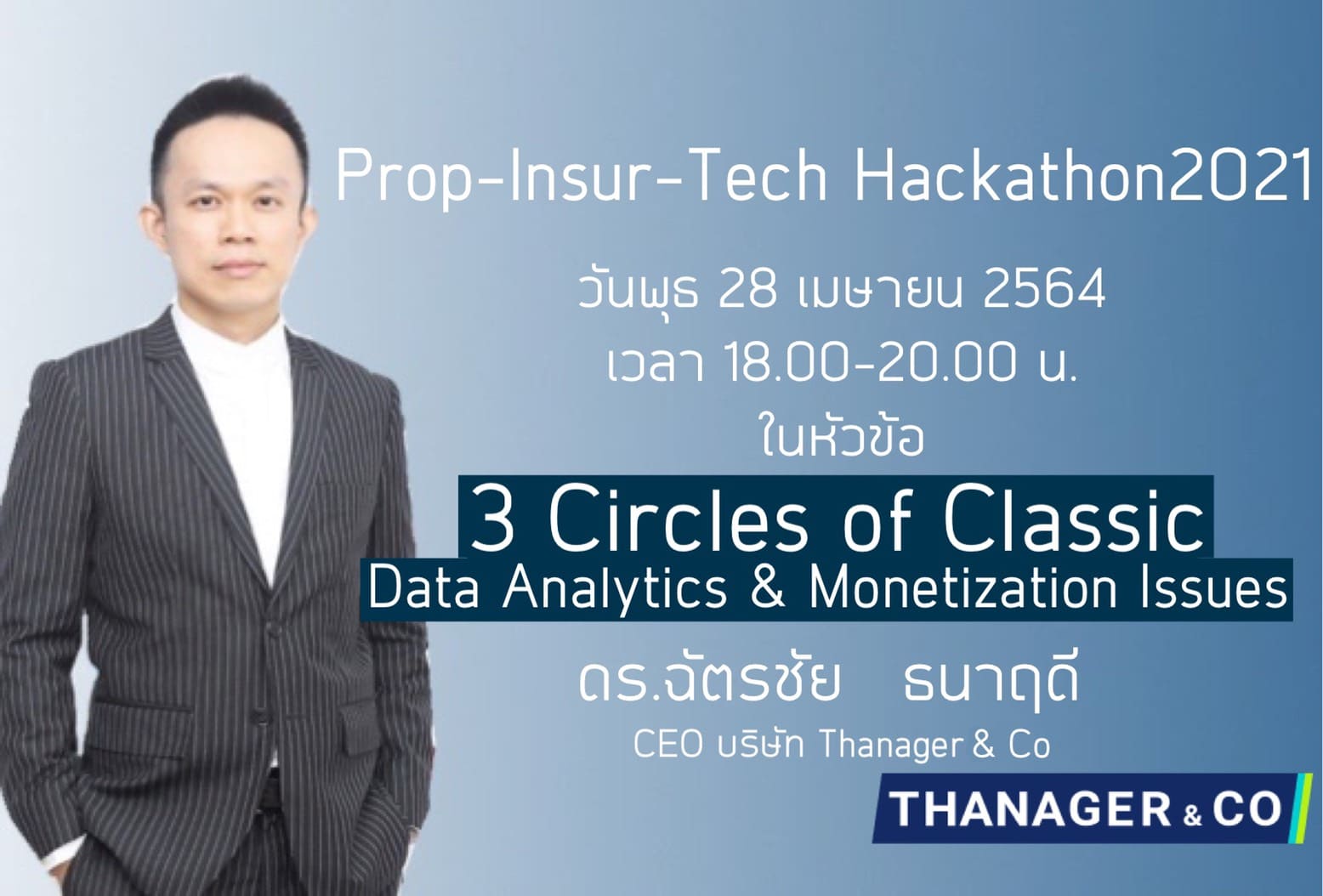 Prop-Insur-Tech Hackathon2021

วันพุธ 28 เมษายน 2564
เวลา 18.00-20.00 น.
ในหัวข้อ

3 Circles of Classic
Data Analytics & Monetization Issues

ดร.ฉัตรชัย ธนาฤดี
CEO บริษัท Thanager & Co

THANAGER & CO